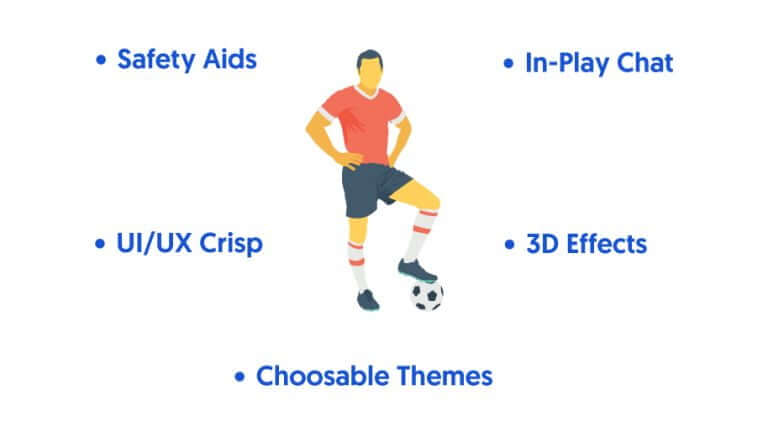 • Safety Aids

• In-Play Chat

• UI/UX Crisp

• 3D Effects

• Choosable Themes